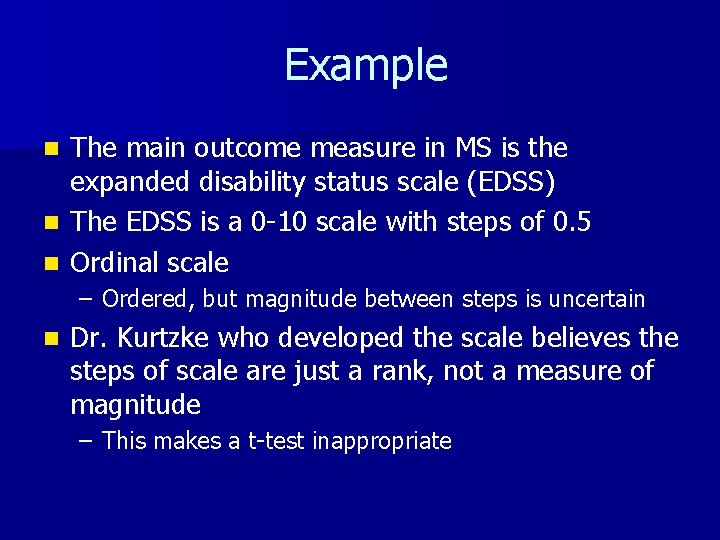 Example

- The main outcome measure in MS is the expanded disability status scale (EDSS)
- The EDSS is a 0-10 scale with steps of 0.5
- Ordinal scale
  – Ordered, but magnitude between steps is uncertain
- Dr. Kurtzke who developed the scale believes the steps of scale are just a rank, not a measure of magnitude
  – This makes a t-test inappropriate